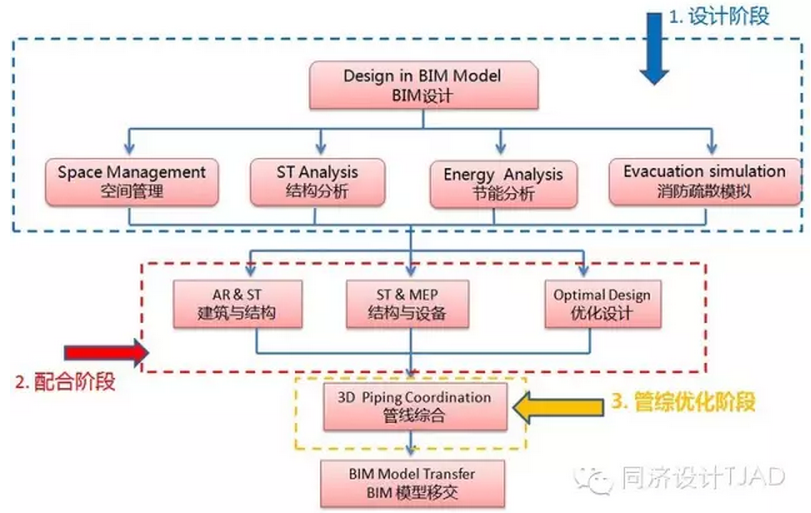 1. 设计阶段

Design in BIM Model
BIM设计

Space Management
空间管理

ST Analysis
结构分析

Energy Analysis
节能分析

Evacuation simulation
消防疏散模拟

AR & ST
建筑与结构

ST & MEP
结构与设备

Optimal Design
优化设计

2. 配合阶段

3D Piping Coordination
管线综合

3. 管综优化阶段

BIM Model Transfer
BIM 模型移交

同济设计TJAD